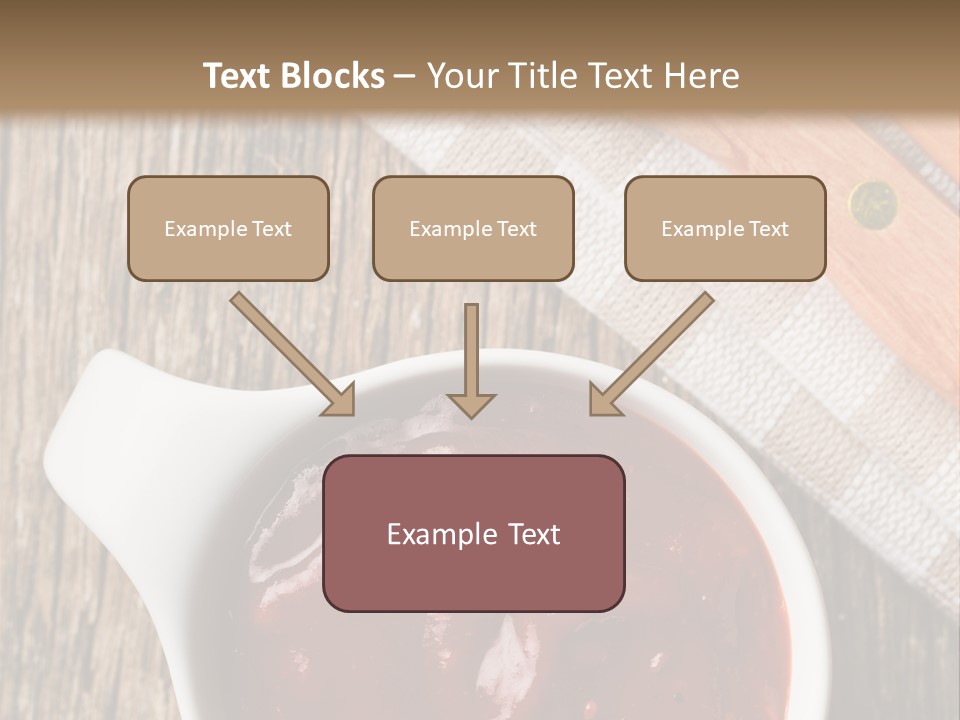 Text Blocks – Your Title Text Here

Example Text

Example Text

Example Text

Example Text